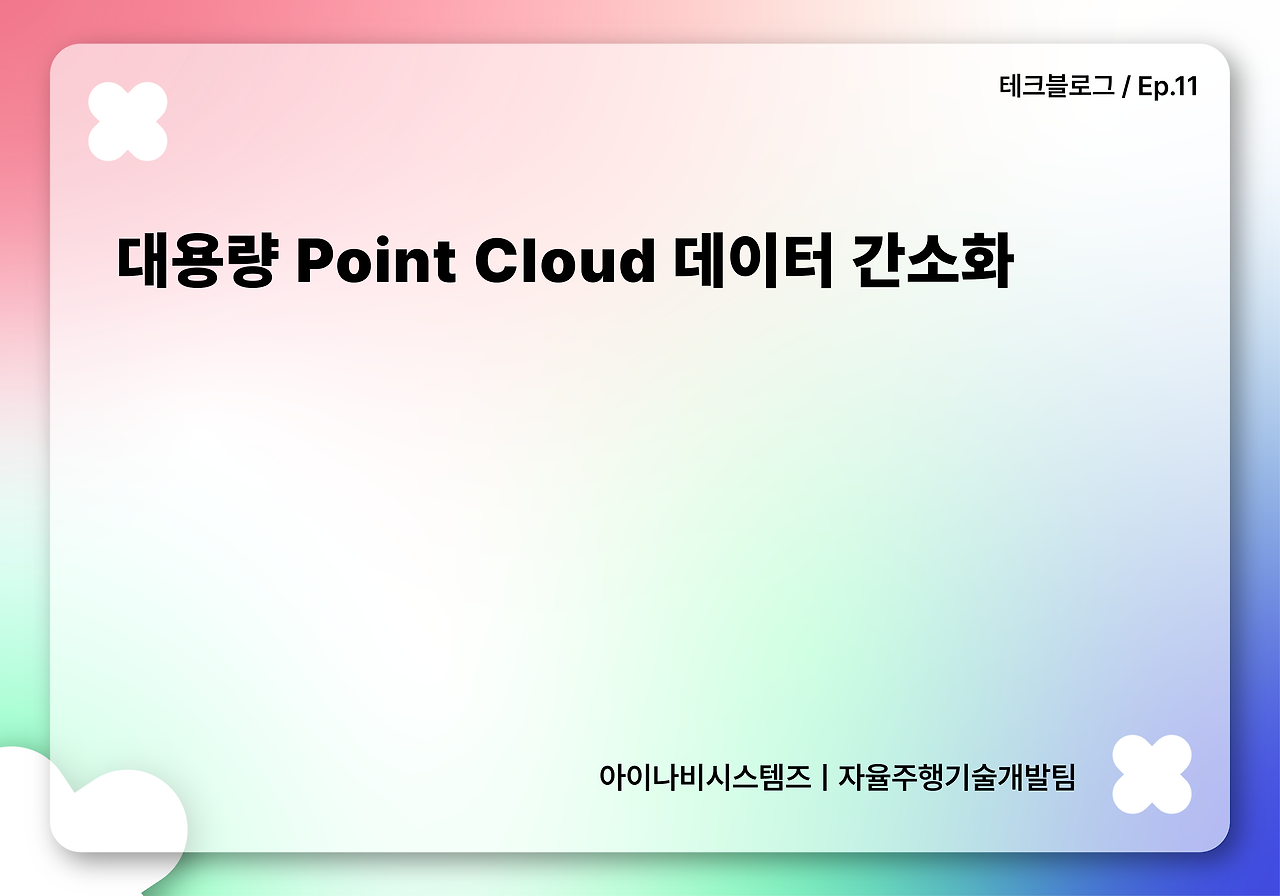 테크블로그 / Ep.11

대용량 Point Cloud 데이터 간소화

아이나비시스템즈 | 자율주행기술개발팀